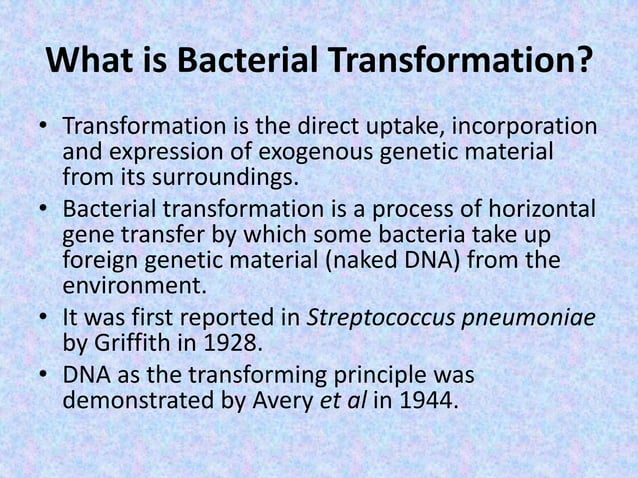 What is Bacterial Transformation?

• Transformation is the direct uptake, incorporation and expression of exogenous genetic material from its surroundings.
• Bacterial transformation is a process of horizontal gene transfer by which some bacteria take up foreign genetic material (naked DNA) from the environment.
• It was first reported in Streptococcus pneumoniae by Griffith in 1928.
• DNA as the transforming principle was demonstrated by Avery et al in 1944.